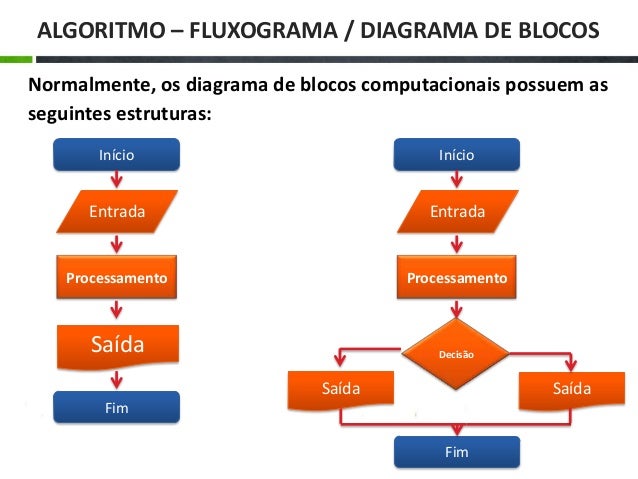 ALGORITMO – FLUXOGRAMA / DIAGRAMA DE BLOCOS

Normalmente, os diagrama de blocos computacionais possuem as seguintes estruturas:

Início
Entrada
Processamento
Saída
Fim

Início
Entrada
Processamento
Decisão
Saída
Saída
Fim